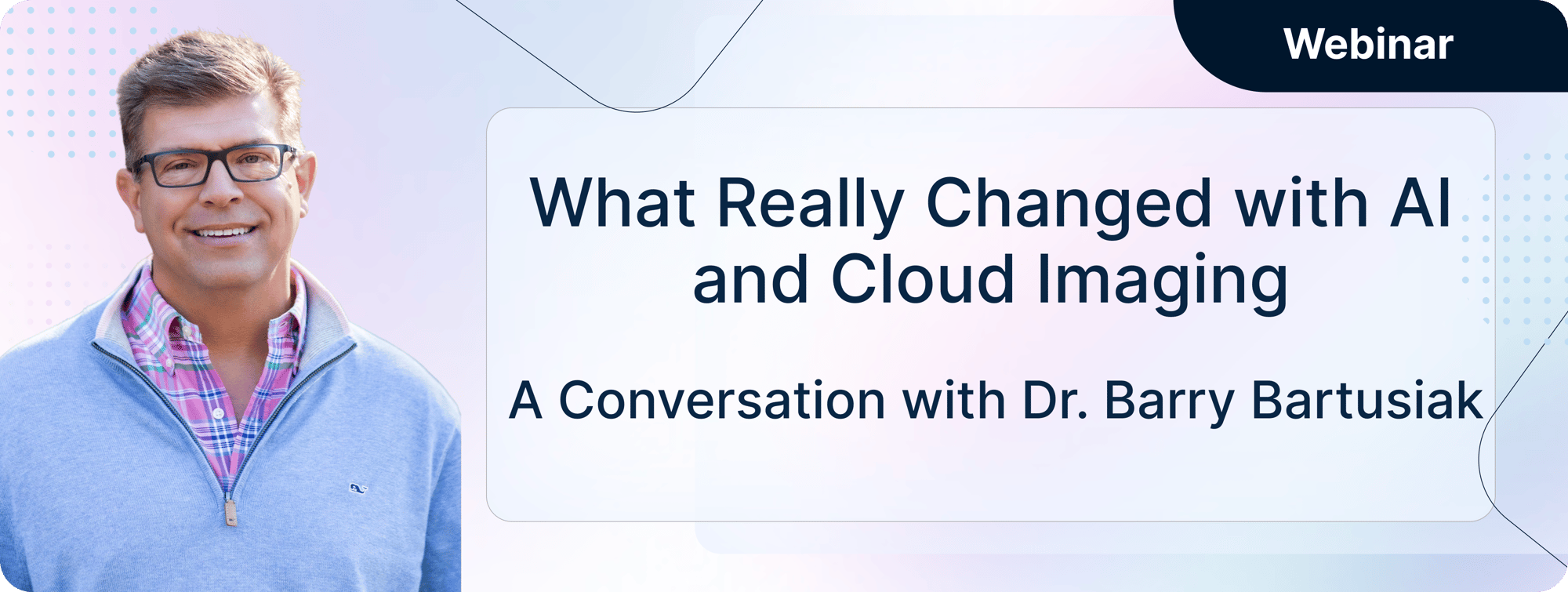 Webinar

What Really Changed with AI and Cloud Imaging

A Conversation with Dr. Barry Bartusiak